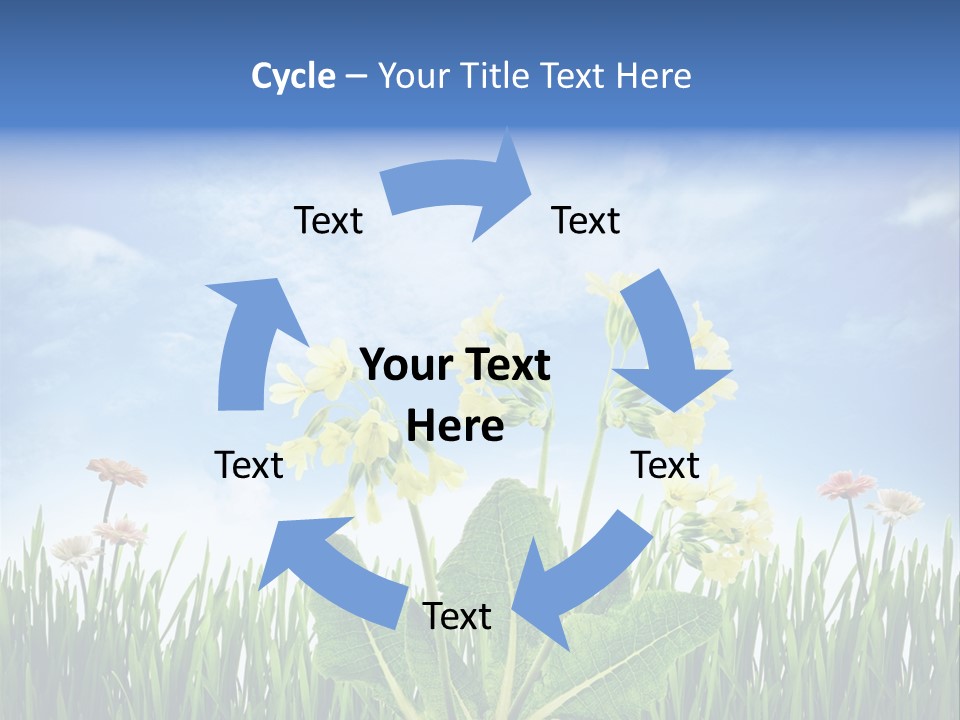 Cycle – Your Title Text Here

Text

Text

Your Text Here

Text

Text

Text